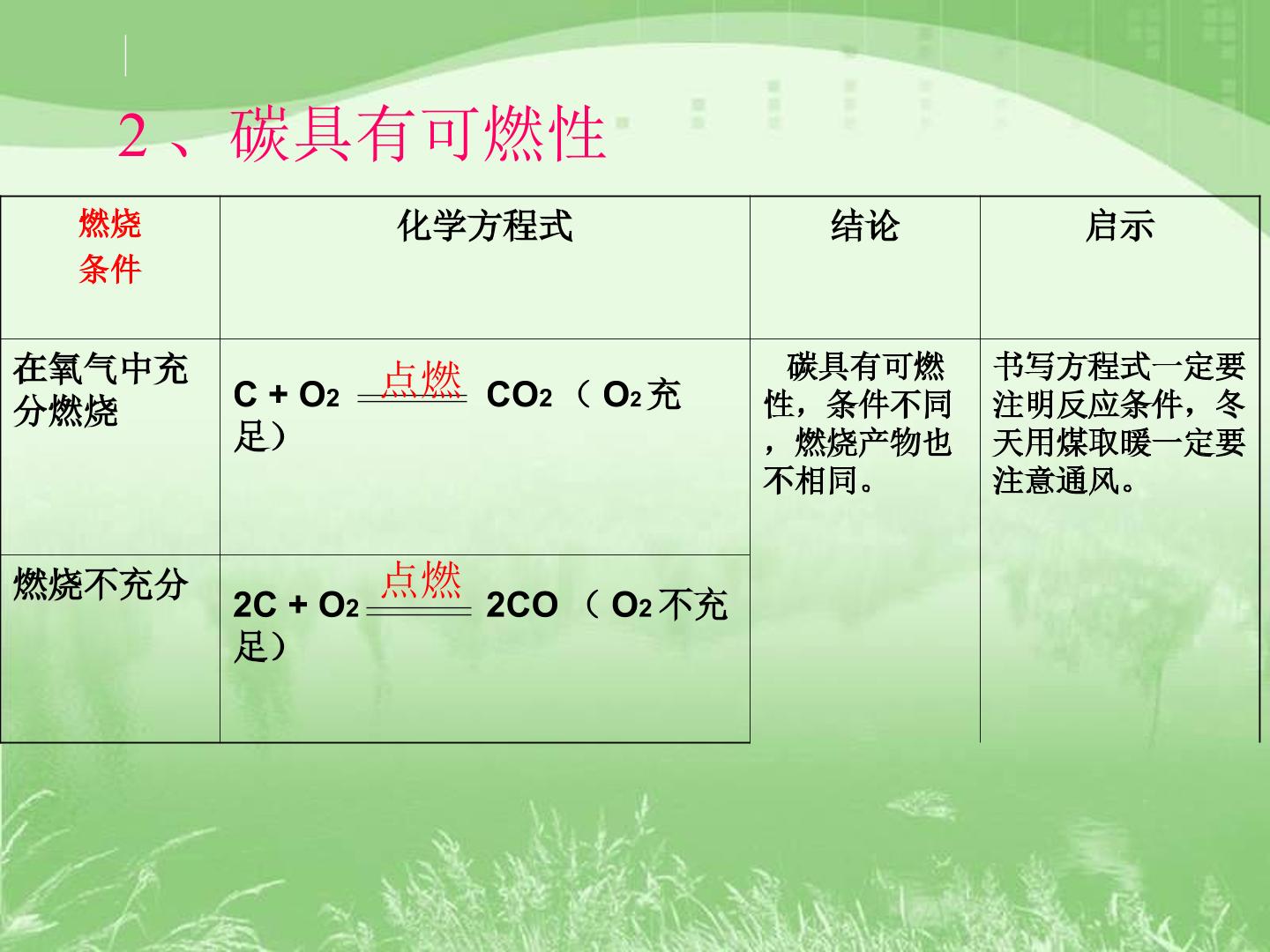 2、碳具有可燃性

| 燃烧条件 | 化学方程式 | 结论 | 启示 |
|---|---|---|---|
| 在氧气中充分燃烧 | $C + O_2 \xlongequal{点燃} CO_2$（$O_2$充足） | 碳具有可燃性，条件不同，燃烧产物也不相同。 | 书写方程式一定要注明反应条件，冬天用煤取暖一定要注意通风。 |
| 燃烧不充分 | $2C + O_2 \xlongequal{点燃} 2CO$（$O_2$不充足） | | |